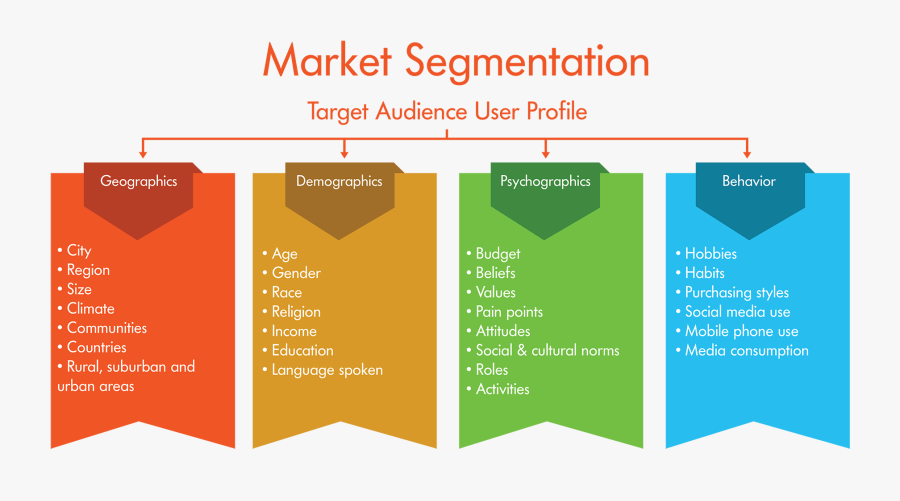 Market Segmentation

Target Audience User Profile

Geographics

• City
• Region
• Size
• Climate
• Communities
• Countries
• Rural, suburban and urban areas

Demographics

• Age
• Gender
• Race
• Religion
• Income
• Education
• Language spoken

Psychographics

• Budget
• Beliefs
• Values
• Pain points
• Attitudes
• Social & cultural norms
• Roles
• Activities

Behavior

• Hobbies
• Habits
• Purchasing styles
• Social media use
• Mobile phone use
• Media consumption